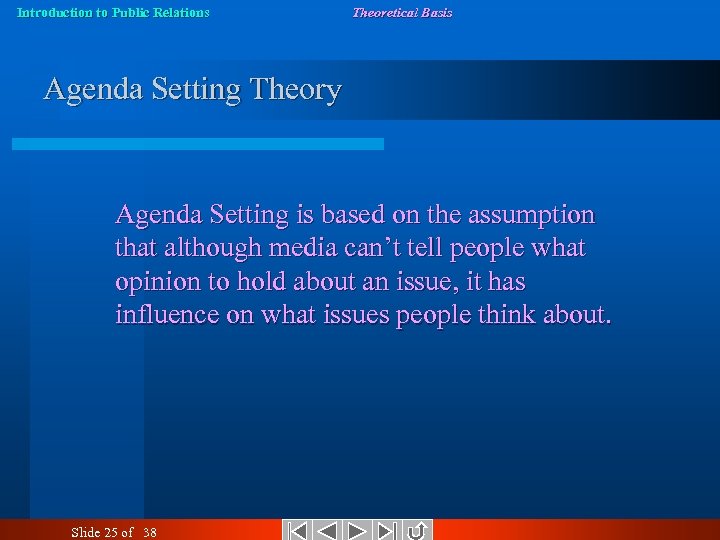 Introduction to Public Relations

Theoretical Basis

Agenda Setting Theory

Agenda Setting is based on the assumption that although media can’t tell people what opinion to hold about an issue, it has influence on what issues people think about.

Slide 25 of 38